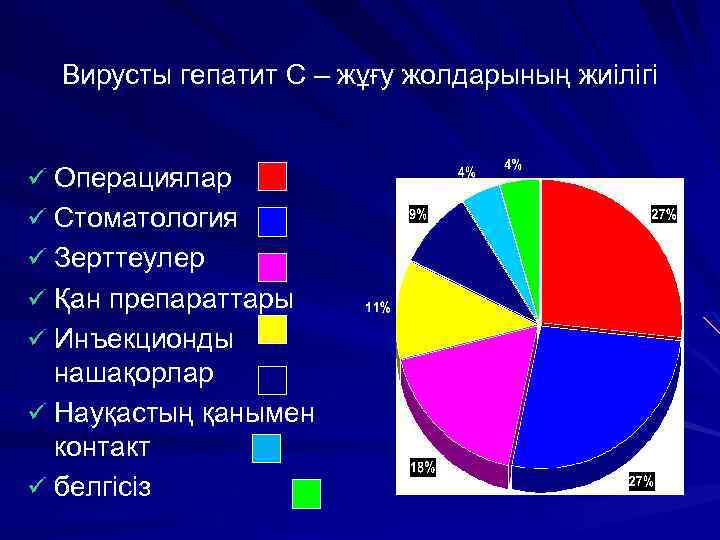 Вирусты гепатит С – жұғу жолдарының жиілігі

✓ Операциялар
✓ Стоматология
✓ Зерттеулер
✓ Қан препараттары
✓ Инъекционды нашақорлар
✓ Науқастың қанымен контакт
✓ белгісіз

4%
4%
9%
27%
11%
18%
27%